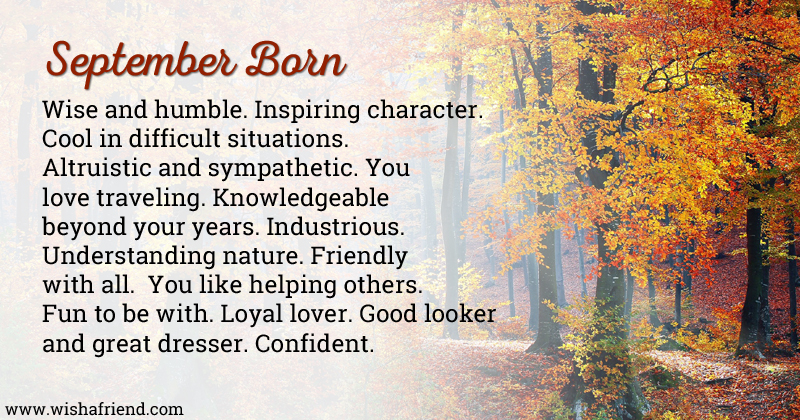 September Born

Wise and humble. Inspiring character. Cool in difficult situations. Altruistic and sympathetic. You love traveling. Knowledgeable beyond your years. Industrious. Understanding nature. Friendly with all. You like helping others. Fun to be with. Loyal lover. Good looker and great dresser. Confident.

www.wishafriend.com